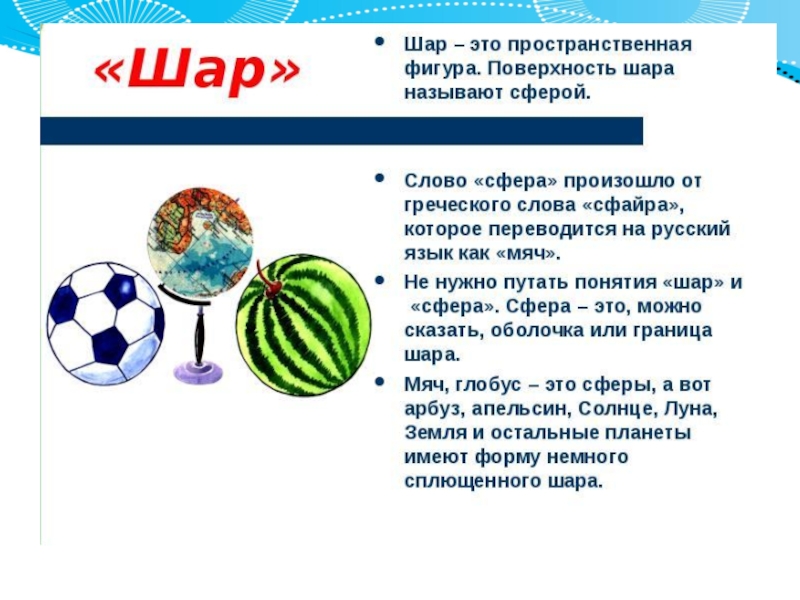 «Шар»

• Шар – это пространственная фигура. Поверхность шара называют сферой.

• Слово «сфера» произошло от греческого слова «сфайра», которое переводится на русский язык как «мяч».

• Не нужно путать понятия «шар» и «сфера». Сфера – это, можно сказать, оболочка или граница шара.

• Мяч, глобус – это сферы, а вот арбуз, апельсин, Солнце, Луна, Земля и остальные планеты имеют форму немного сплющенного шара.